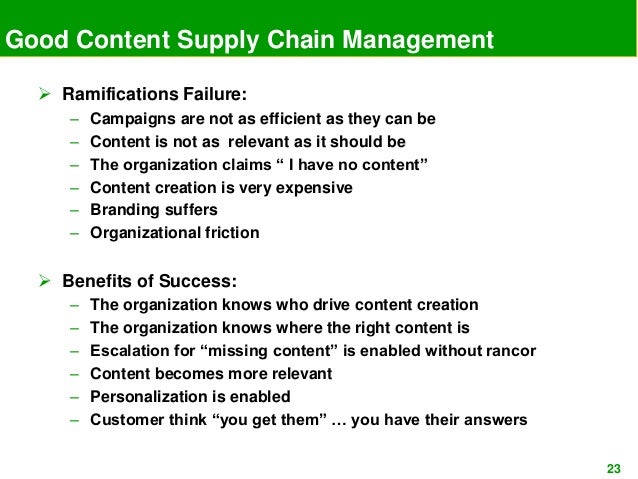 Good Content Supply Chain Management

➢ Ramifications Failure:
– Campaigns are not as efficient as they can be
– Content is not as relevant as it should be
– The organization claims “ I have no content”
– Content creation is very expensive
– Branding suffers
– Organizational friction

➢ Benefits of Success:
– The organization knows who drive content creation
– The organization knows where the right content is
– Escalation for “missing content” is enabled without rancor
– Content becomes more relevant
– Personalization is enabled
– Customer think “you get them” … you have their answers

23